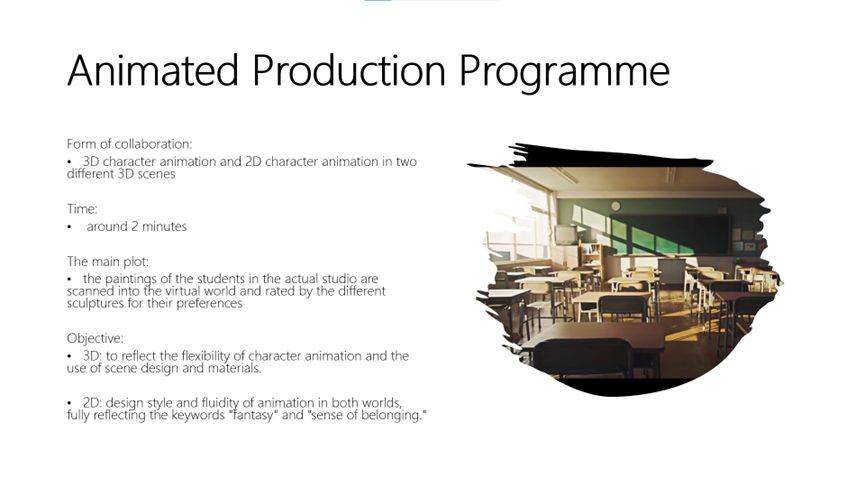 Animated Production Programme

Form of collaboration:
• 3D character animation and 2D character animation in two different 3D scenes

Time:
• around 2 minutes

The main plot:
• the paintings of the students in the actual studio are scanned into the virtual world and rated by the different sculptures for their preferences

Objective:
• 3D: to reflect the flexibility of character animation and the use of scene design and materials.

• 2D: design style and fluidity of animation in both worlds, fully reflecting the keywords "fantasy" and "sense of belonging."